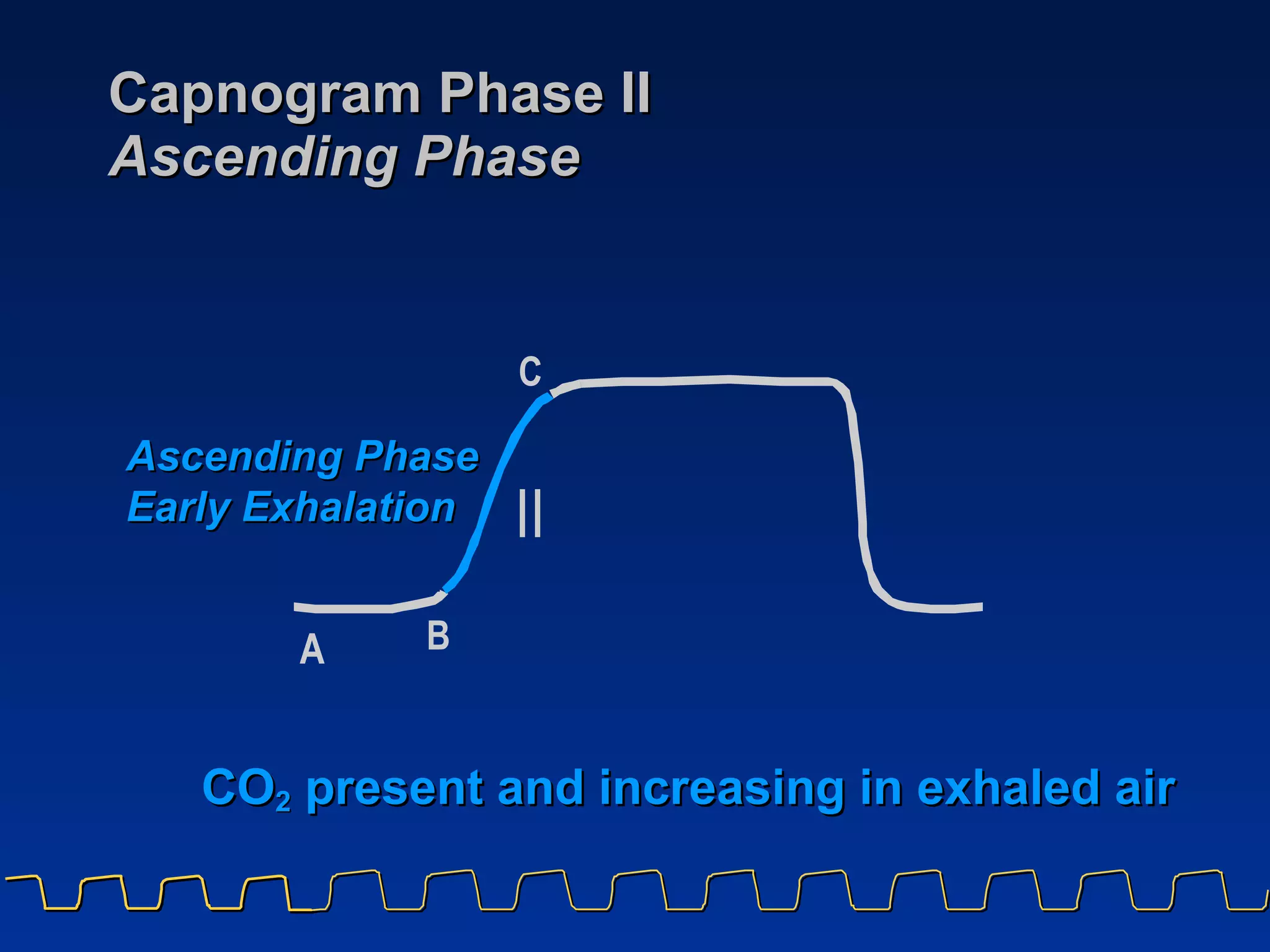 Capnogram Phase II
Ascending Phase

C

Ascending Phase
Early Exhalation

II

A

B

$CO_2$ present and increasing in exhaled air